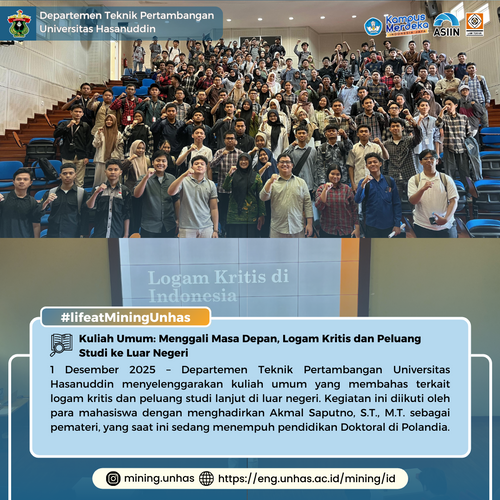 Departemen Teknik Pertambangan
Universitas Hasanuddin

Kampus Merdeka
INDONESIA JAYA

ASIIN

Logam Kritis di Indonesia

#lifeatMiningUnhas

Kuliah Umum: Menggali Masa Depan, Logam Kritis dan Peluang Studi ke Luar Negeri

1 Desember 2025 – Departemen Teknik Pertambangan Universitas Hasanuddin menyelenggarakan kuliah umum yang membahas terkait logam kritis dan peluang studi lanjut di luar negeri. Kegiatan ini diikuti oleh para mahasiswa dengan menghadirkan Akmal Saputno, S.T., M.T. sebagai pemateri, yang saat ini sedang menempuh pendidikan Doktoral di Polandia.

mining.unhas https://eng.unhas.ac.id/mining/id